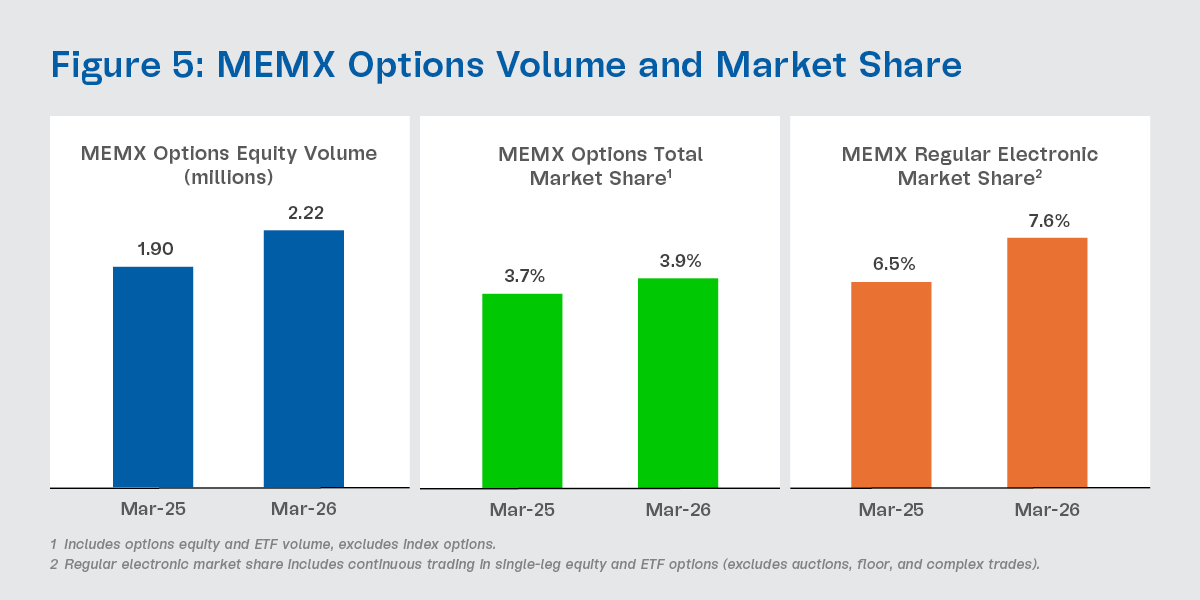 Figure 5: MEMX Options Volume and Market Share

MEMX Options Equity Volume (millions)

1.90

2.22

Mar-25

Mar-26

MEMX Options Total Market Share$^1$

3.7%

3.9%

Mar-25

Mar-26

MEMX Regular Electronic Market Share$^2$

6.5%

7.6%

Mar-25

Mar-26

1 Includes options equity and ETF volume, excludes index options.
2 Regular electronic market share includes continuous trading in single-leg equity and ETF options (excludes auctions, floor, and complex trades).